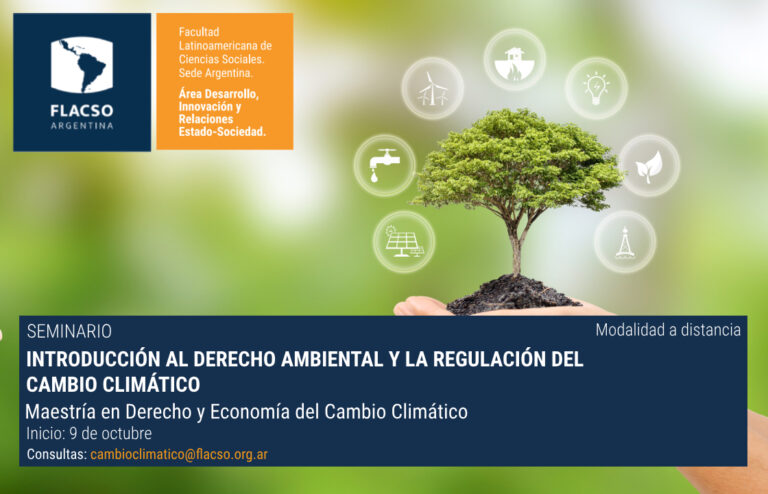 FLACSO
ARGENTINA

Facultad Latinoamericana de Ciencias Sociales. Sede Argentina.

Área Desarrollo, Innovación y Relaciones Estado-Sociedad.

SEMINARIO

Modalidad a distancia

INTRODUCCIÓN AL DERECHO AMBIENTAL Y LA REGULACIÓN DEL CAMBIO CLIMÁTICO

Maestría en Derecho y Economía del Cambio Climático

Inicio: 9 de octubre

Consultas: cambioclimatico@flacso.org.ar